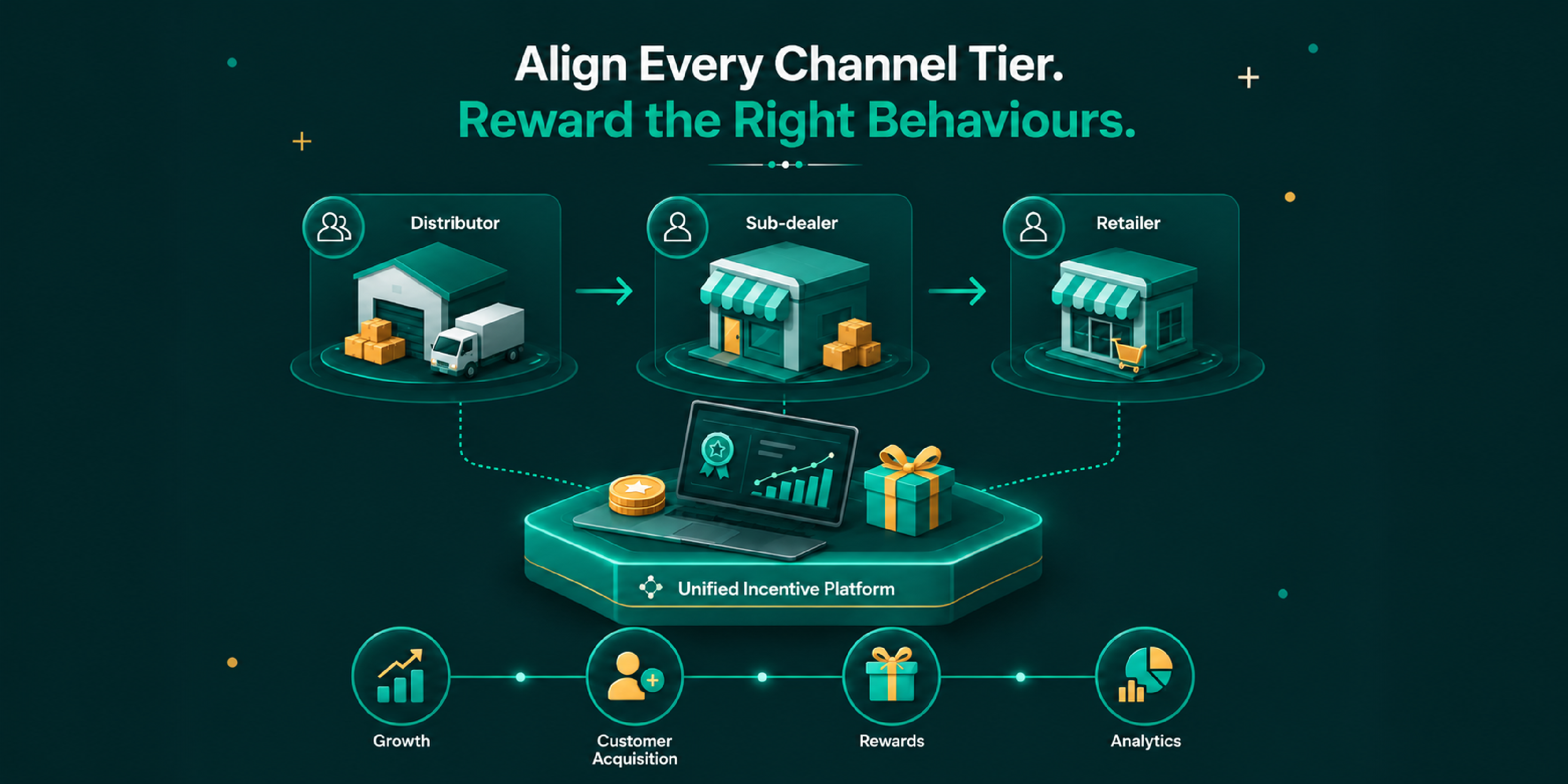 Align Every Channel Tier.
Reward the Right Behaviours.

Distributor

Sub-dealer

Retailer

Unified Incentive Platform

Growth

Customer Acquisition

Rewards

Analytics